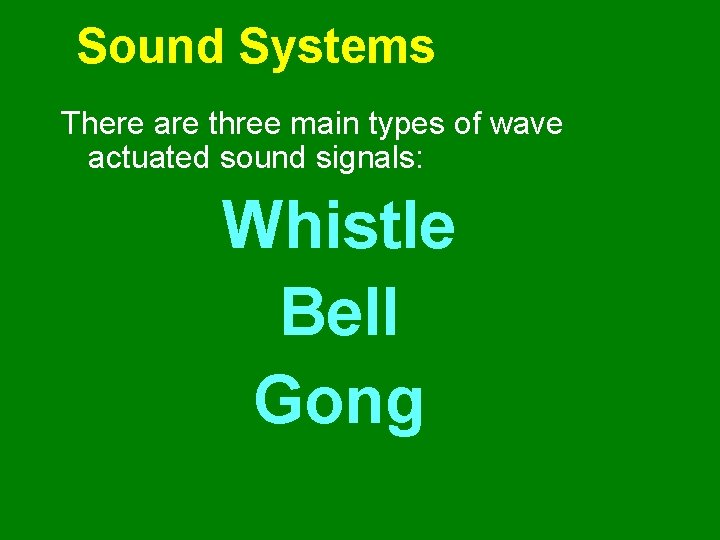 Sound Systems

There are three main types of wave actuated sound signals:

Whistle

Bell

Gong